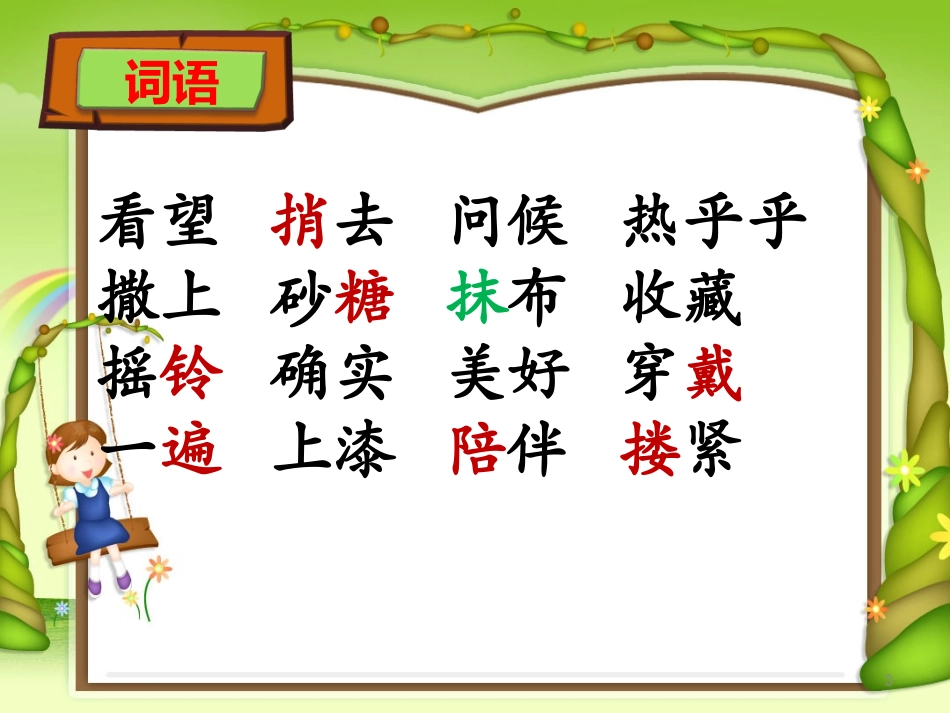 词语

看望 捎去 问候 热乎乎
撒上 砂糖 抹布 收藏
摇铃 确实 美好 穿戴
一遍 上漆 陪伴 搂紧